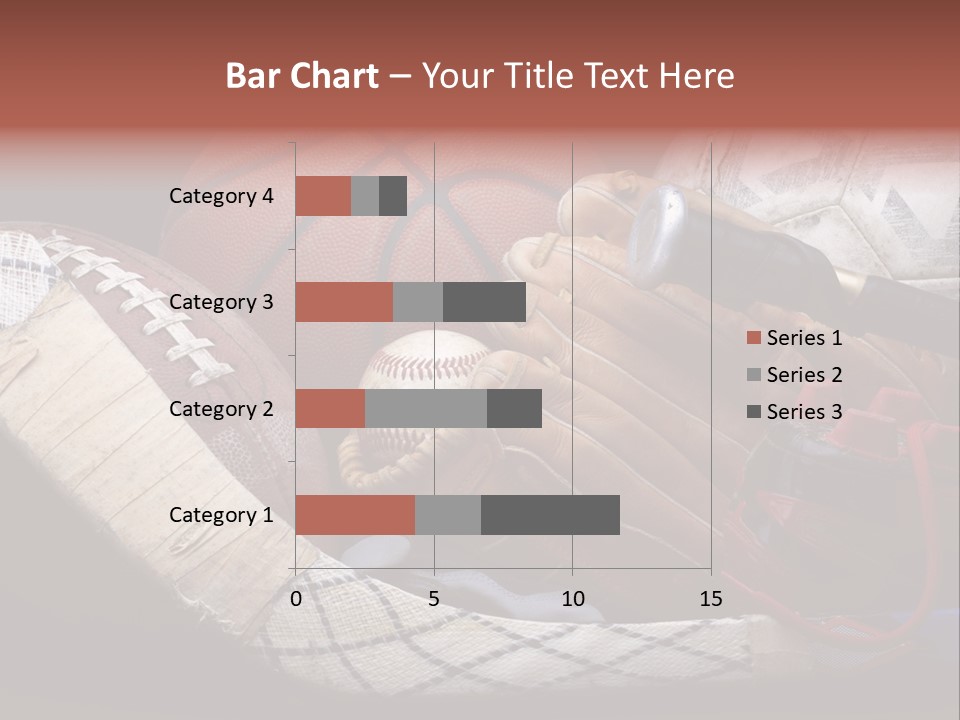 Bar Chart – Your Title Text Here

Category 4
Category 3
Category 2
Category 1

0
5
10
15

Series 1
Series 2
Series 3